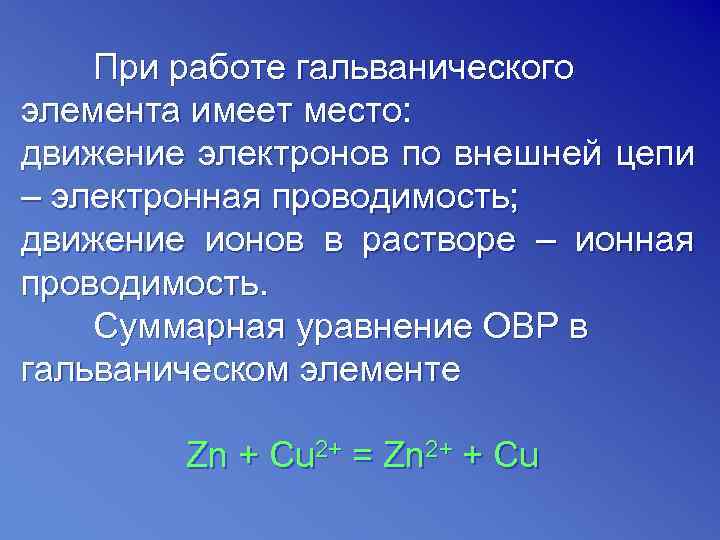 При работе гальванического элемента имеет место:
движение электронов по внешней цепи – электронная проводимость;
движение ионов в растворе – ионная проводимость.

Суммарная уравнение ОВР в гальваническом элементе

$Zn + Cu^{2+} = Zn^{2+} + Cu$